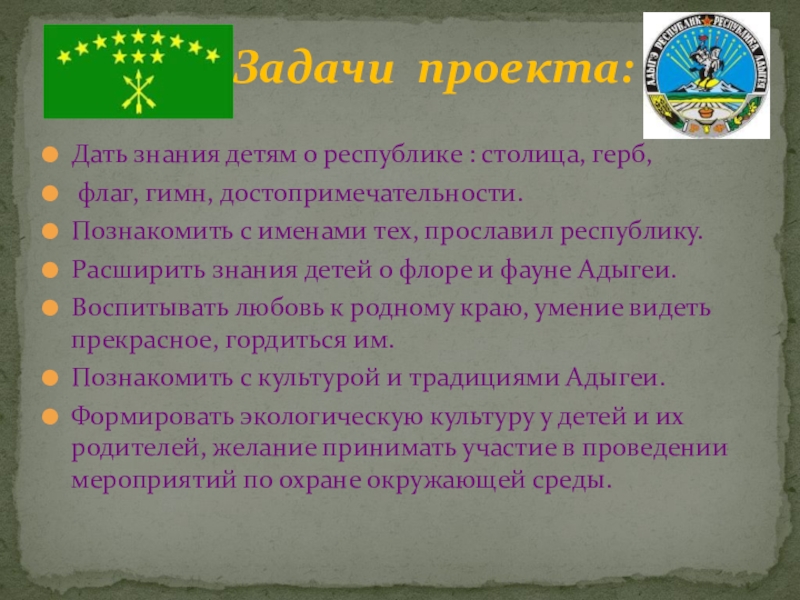 Задачи проекта:

АДЫГЭ РЕСПУБЛИК РЕСПУБЛИКА АДЫГЕЯ

Дать знания детям о республике : столица, герб,

флаг, гимн, достопримечательности.

Познакомить с именами тех, прославил республику.

Расширить знания детей о флоре и фауне Адыгеи.

Воспитывать любовь к родному краю, умение видеть прекрасное, гордиться им.

Познакомить с культурой и традициями Адыгеи.

Формировать экологическую культуру у детей и их родителей, желание принимать участие в проведении мероприятий по охране окружающей среды.